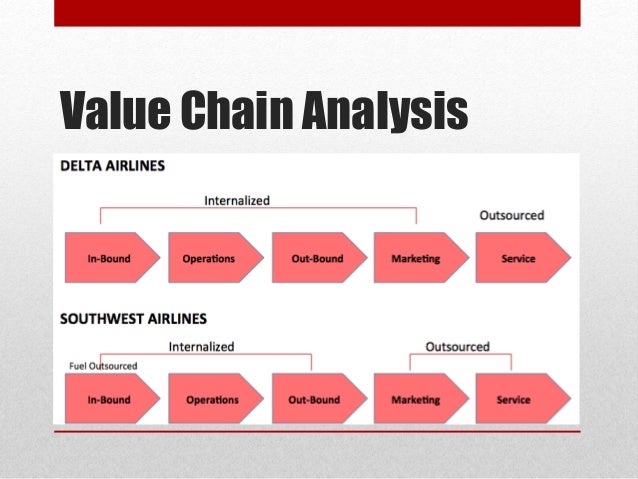 Value Chain Analysis

DELTA AIRLINES

Internalized

Outsourced

In-Bound

Operations

Out-Bound

Marketing

Service

SOUTHWEST AIRLINES

Internalized

Outsourced

Fuel Outsourced

In-Bound

Operations

Out-Bound

Marketing

Service